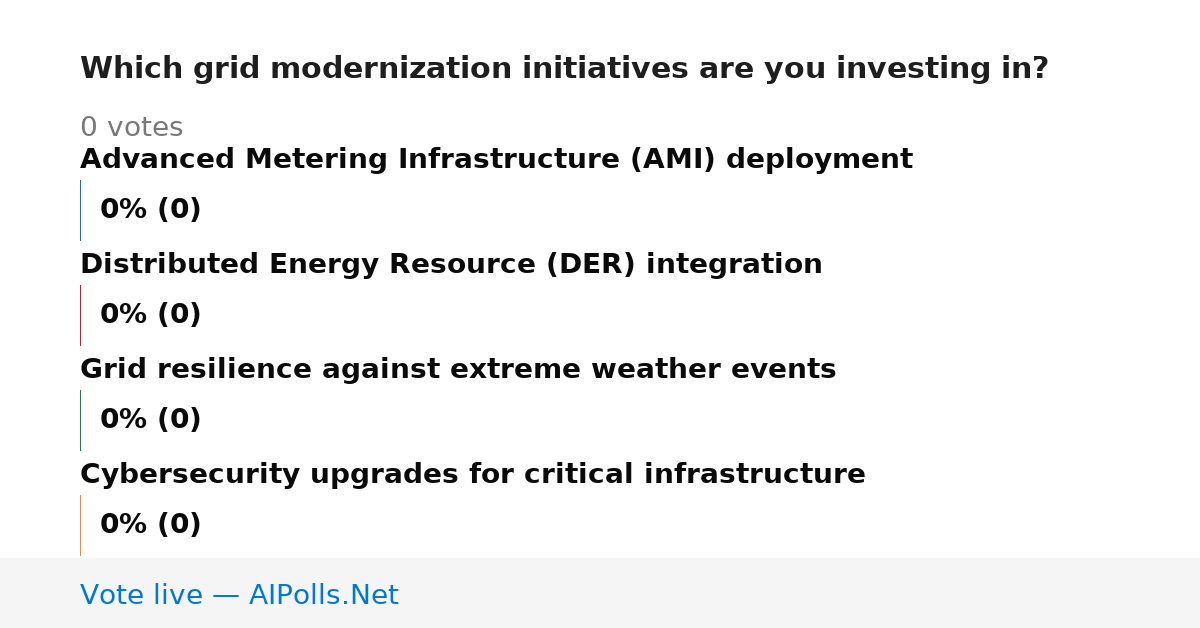 Which grid modernization initiatives are you investing in?

0 votes

Advanced Metering Infrastructure (AMI) deployment

0% (0)

Distributed Energy Resource (DER) integration

0% (0)

Grid resilience against extreme weather events

0% (0)

Cybersecurity upgrades for critical infrastructure

0% (0)

Vote live — AIPolls.Net